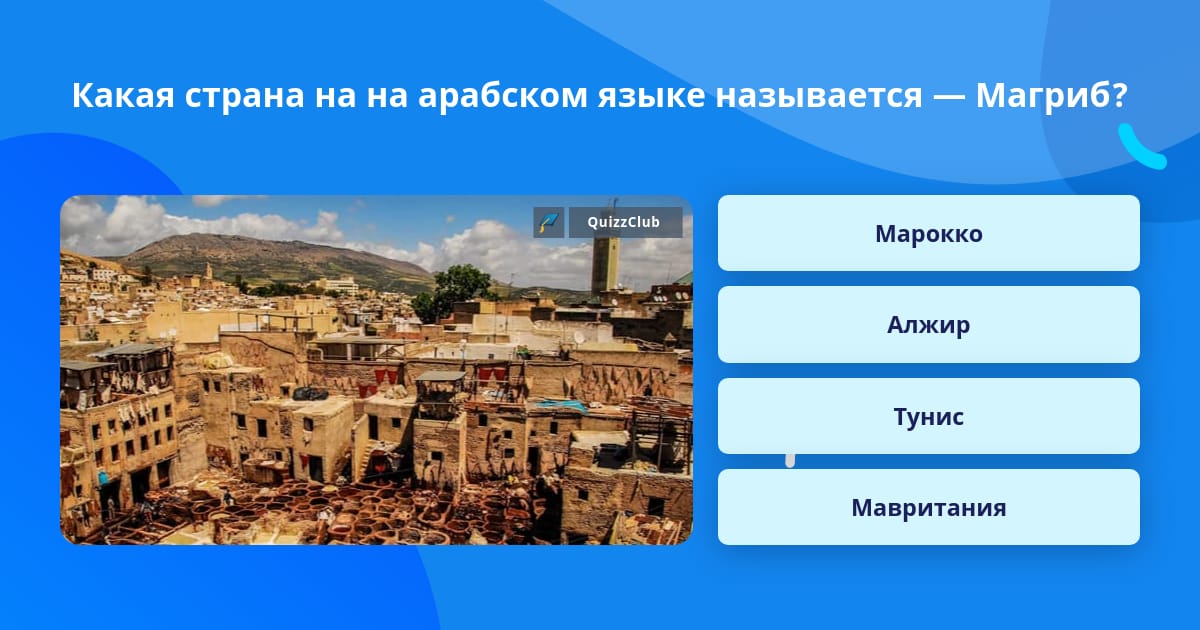 Какая страна на на арабском языке называется — Магриб?

QuizzClub

Марокко

Алжир

Тунис

Мавритания